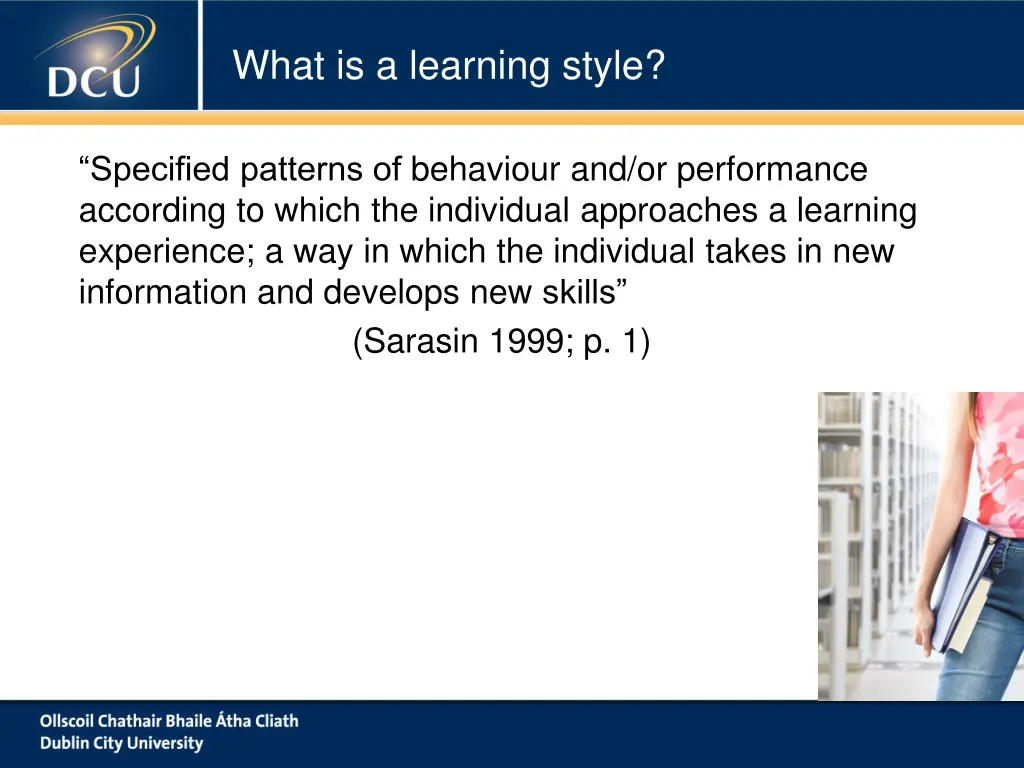 DCU

What is a learning style?

“Specified patterns of behaviour and/or performance according to which the individual approaches a learning experience; a way in which the individual takes in new information and develops new skills”

(Sarasin 1999; p. 1)

Ollscoil Chathair Bhaile Átha Cliath
Dublin City University